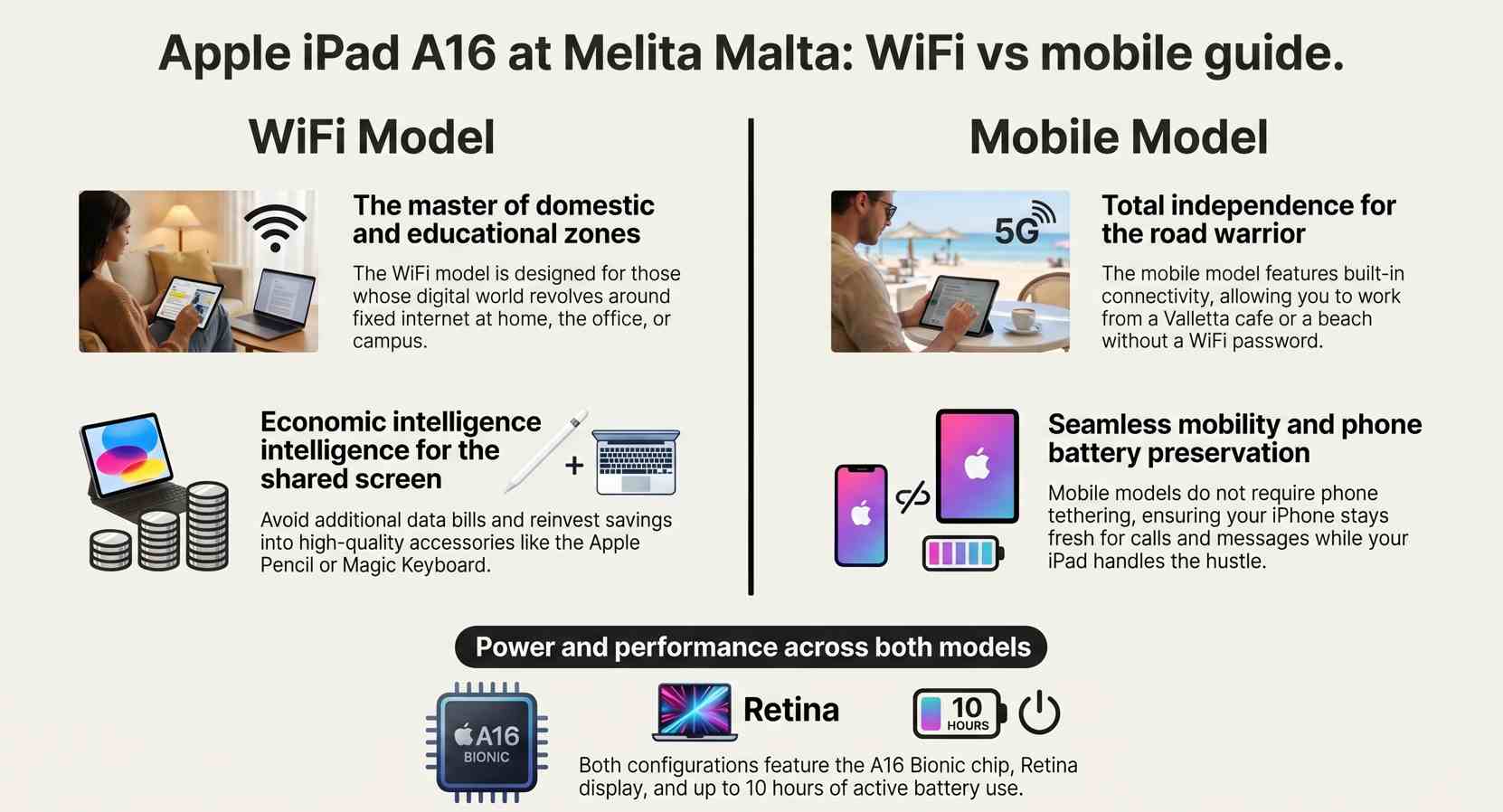 Apple iPad A16 at Melita Malta: WiFi vs mobile guide.

WiFi Model

The master of domestic and educational zones

The WiFi model is designed for those whose digital world revolves around fixed internet at home, the office, or campus.

Economic intelligence intelligence for the shared screen

+

Avoid additional data bills and reinvest savings into high-quality accessories like the Apple Pencil or Magic Keyboard.

Mobile Model

5G

Total independence for the road warrior

The mobile model features built-in connectivity, allowing you to work from a Valletta cafe or a beach without a WiFi password.

Seamless mobility and phone battery preservation

Mobile models do not require phone tethering, ensuring your iPhone stays fresh for calls and messages while your iPad handles the hustle.

Power and performance across both models

A16 BIONIC

Retina

10 HOURS

Both configurations feature the A16 Bionic chip, Retina display, and up to 10 hours of active battery use.